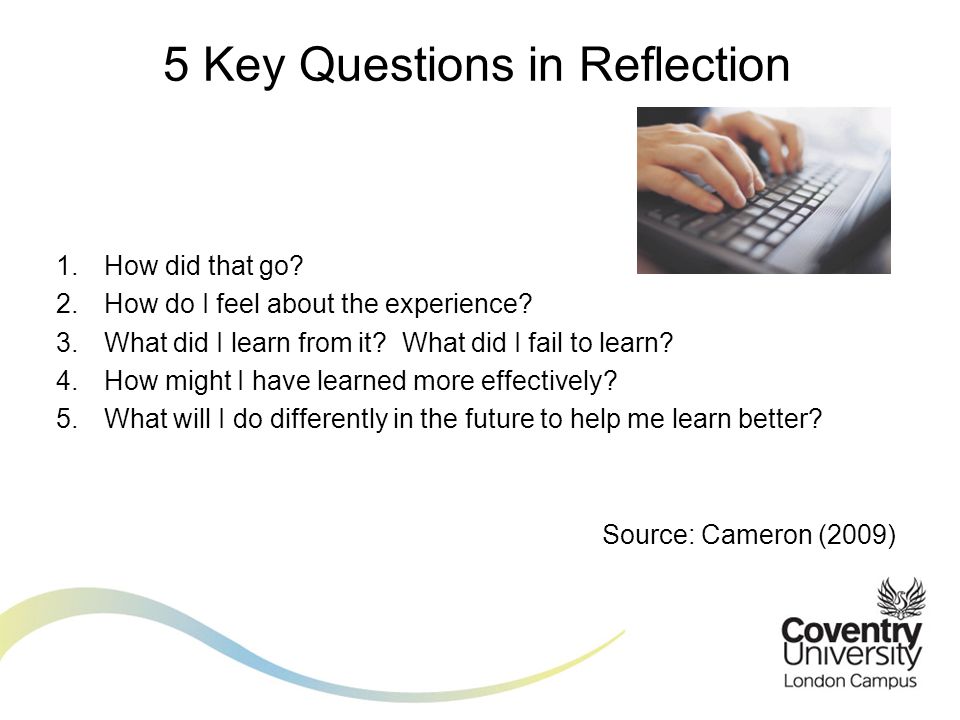 5 Key Questions in Reflection

1. How did that go?
2. How do I feel about the experience?
3. What did I learn from it? What did I fail to learn?
4. How might I have learned more effectively?
5. What will I do differently in the future to help me learn better?

Source: Cameron (2009)

Coventry University
London Campus